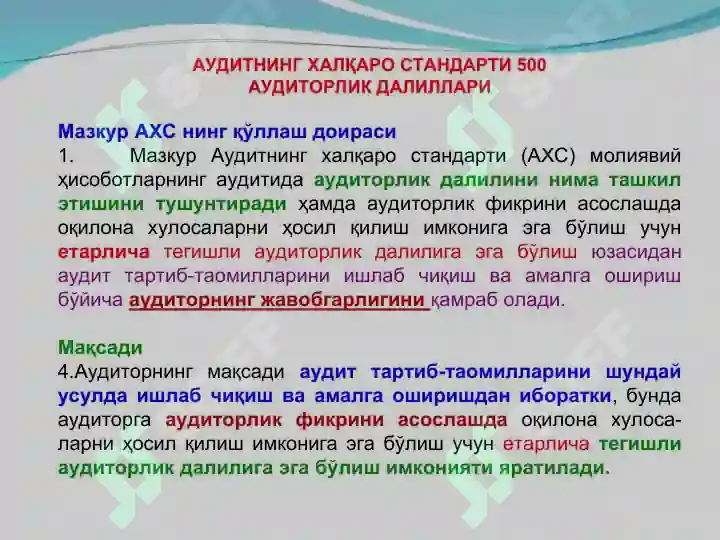 АУДИТНИНГ ХАЛҚАРО СТАНДАРТИ 500
АУДИТОРЛИК ДАЛИЛЛАРИ

Мазкур АХС нинг қўллаш доираси
1. Мазкур Аудитнинг халқаро стандарти (АХС) молиявий ҳисоботларнинг аудитида аудиторлик далилини нима ташкил этишини тушунтиради ҳамда аудиторлик фикрини асослашда оқилона хулосаларни ҳосил қилиш имконига эга бўлиш учун етарлича тегишли аудиторлик далилига эга бўлиш юзасидан аудит тартиб-таомилларини ишлаб чиқиш ва амалга ошириш бўйича аудиторнинг жавобгарлигини қамраб олади.

Мақсади
4.Аудиторнинг мақсади аудит тартиб-таомилларини шундай усулда ишлаб чиқиш ва амалга оширишдан иборатки, бунда аудиторга аудиторлик фикрини асослашда оқилона хулосаларни ҳосил қилиш имконига эга бўлиш учун етарлича тегишли аудиторлик далилига эга бўлиш имконияти яратилади.